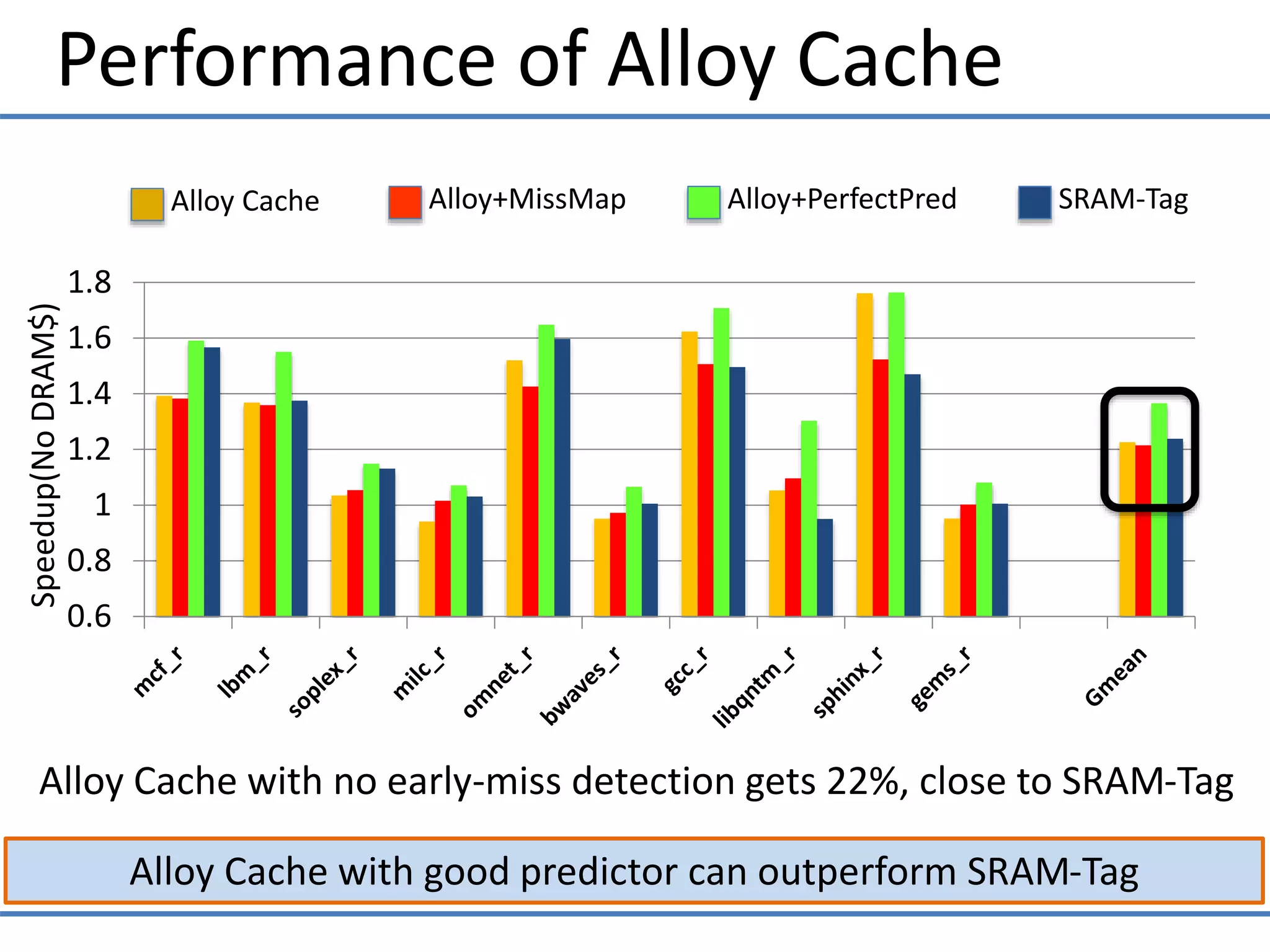 Performance of Alloy Cache

Alloy Cache
Alloy+MissMap
Alloy+PerfectPred
SRAM-Tag

Speedup(No DRAM$)

1.8
1.6
1.4
1.2
1
0.8
0.6

mcf_r
lbm_r
soplex_r
milc_r
omnet_r
bwaves_r
gcc_r
libqntm_r
sphinx_r
gems_r
Gmean

Alloy Cache with no early-miss detection gets 22%, close to SRAM-Tag

Alloy Cache with good predictor can outperform SRAM-Tag